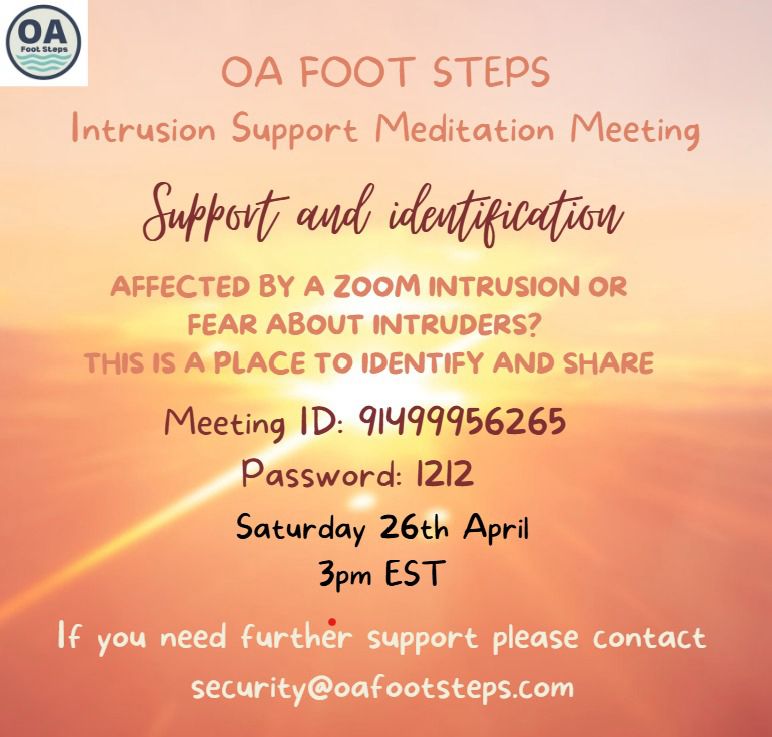 OA
Foot Steps

OA FOOT STEPS
Intrusion Support Meditation Meeting

Support and identification

AFFECTED BY A ZOOM INTRUSION OR FEAR ABOUT INTRUDERS?
THIS IS A PLACE TO IDENTIFY AND SHARE

Meeting ID: 91499956265
Password: 1212
Saturday 26th April
3pm EST

If you need further support please contact
security@oafootsteps.com